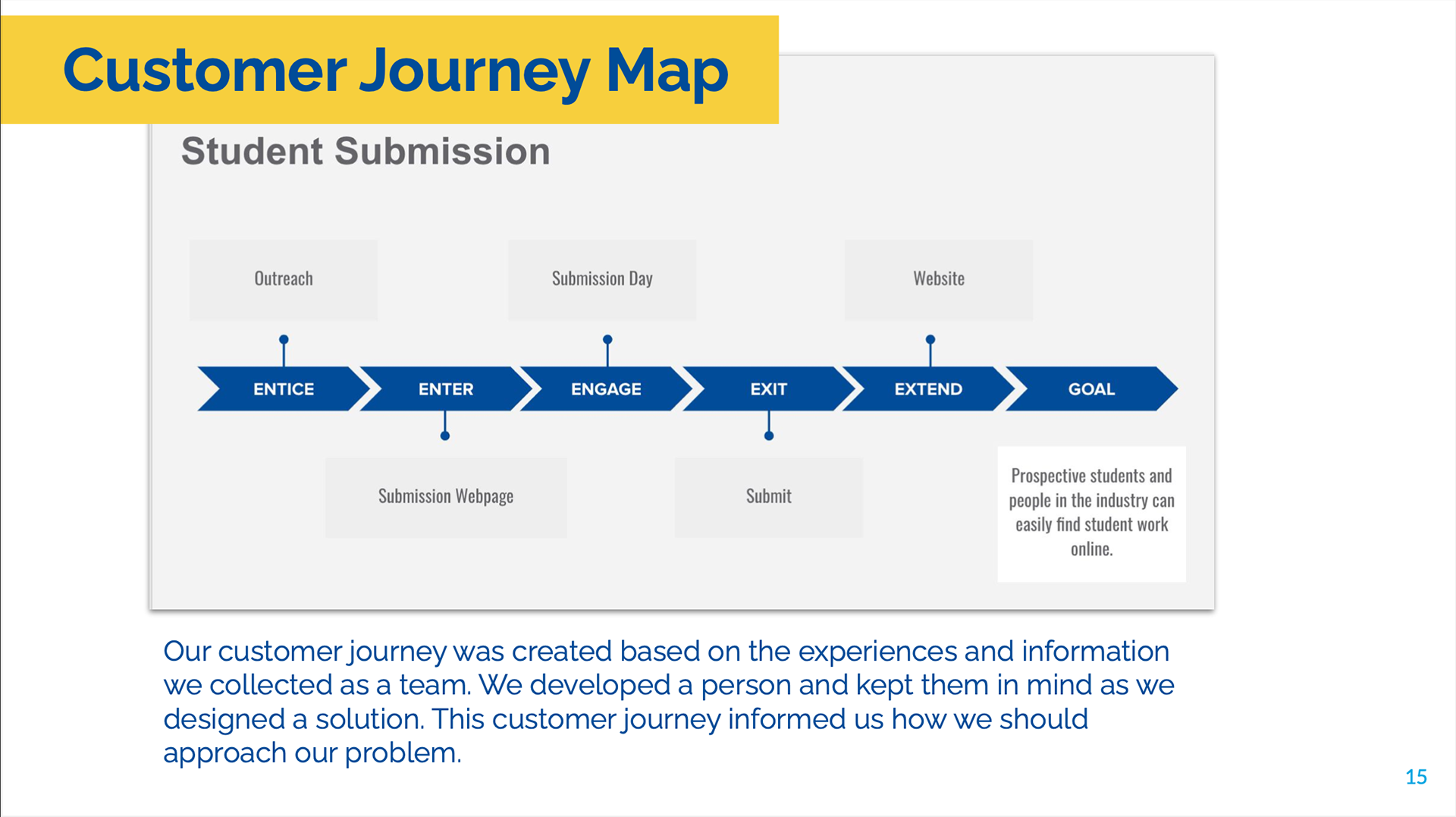 Customer Journey Map

Student Submission

Outreach

Submission Day

Website

ENTICE

ENTER

ENGAGE

EXIT

EXTEND

GOAL

Submission Webpage

Submit

Prospective students and people in the industry can easily find student work online.

Our customer journey was created based on the experiences and information we collected as a team. We developed a person and kept them in mind as we designed a solution. This customer journey informed us how we should approach our problem.

15